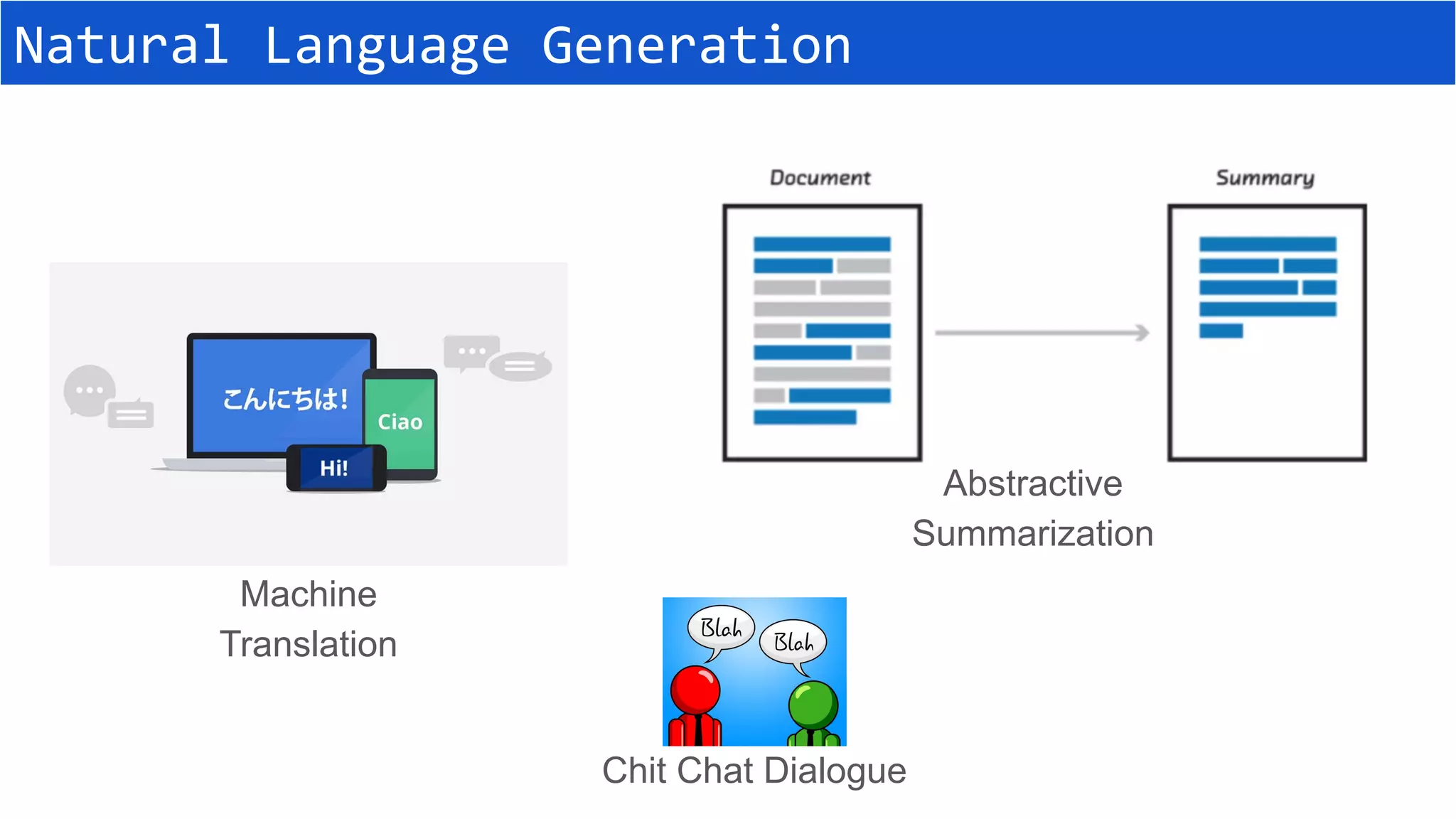 Natural Language Generation

こんにちは!

Ciao

Hi!

Machine Translation

Document

Summary

Abstractive Summarization

Blah

Blah

Chit Chat Dialogue